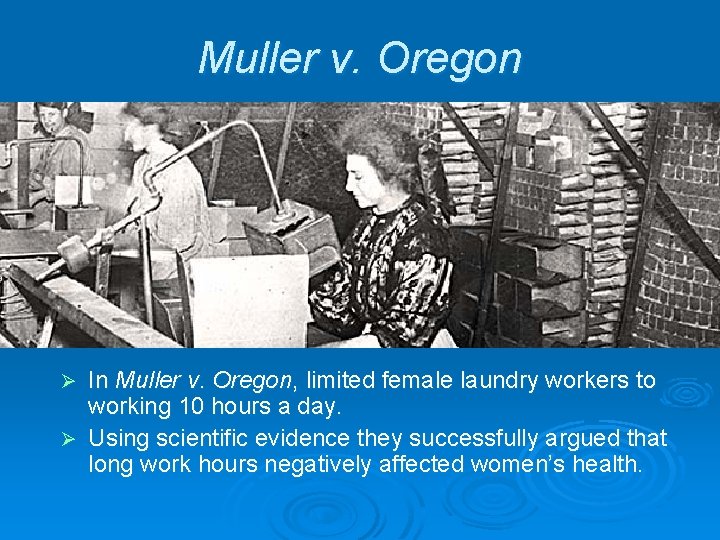 Muller v. Oregon

➢ In Muller v. Oregon, limited female laundry workers to working 10 hours a day.

➢ Using scientific evidence they successfully argued that long work hours negatively affected women's health.